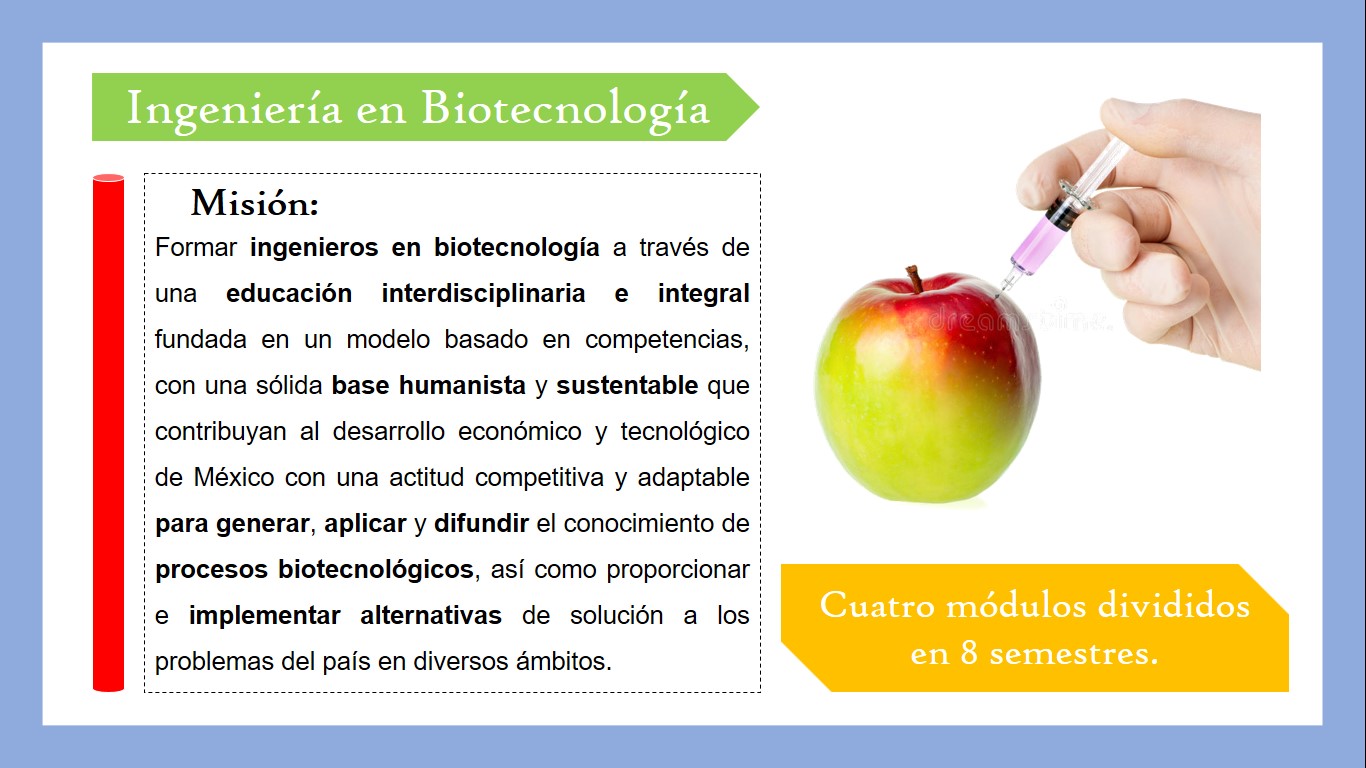 Ingeniería en Biotecnología

Misión:
Formar ingenieros en biotecnología a través de una educación interdisciplinaria e integral fundada en un modelo basado en competencias, con una sólida base humanista y sustentable que contribuyan al desarrollo económico y tecnológico de México con una actitud competitiva y adaptable para generar, aplicar y difundir el conocimiento de procesos biotecnológicos, así como proporcionar e implementar alternativas de solución a los problemas del país en diversos ámbitos.

dreamstime

Cuatro módulos divididos en 8 semestres.